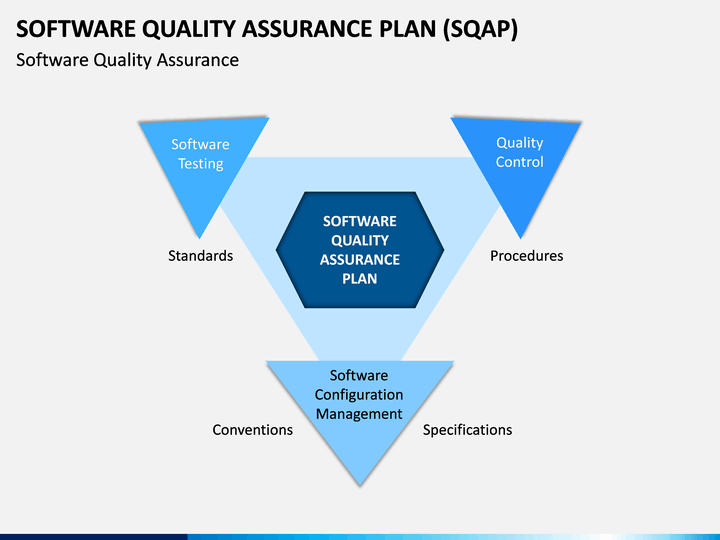 SOFTWARE QUALITY ASSURANCE PLAN (SQAP)

Software Quality Assurance

Software Testing

Quality Control

SOFTWARE QUALITY ASSURANCE PLAN

Standards

Procedures

Software Configuration Management

Conventions

Specifications